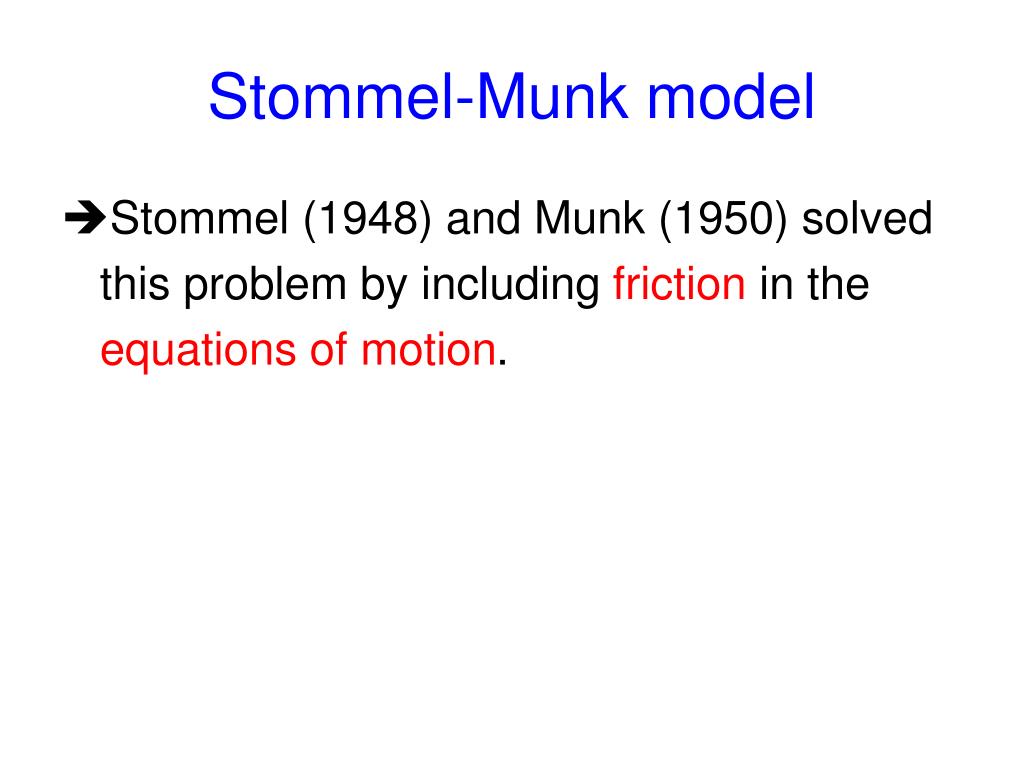 Stommel-Munk model

➔Stommel (1948) and Munk (1950) solved this problem by including friction in the equations of motion.